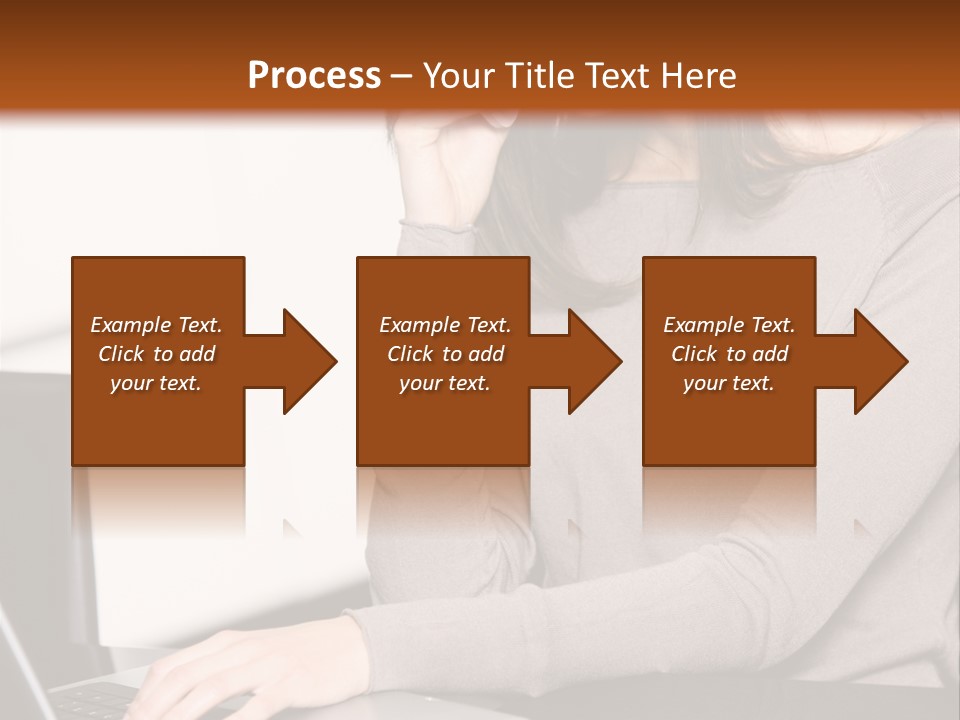 Process – Your Title Text Here

Example Text. Click to add your text.

Example Text. Click to add your text.

Example Text. Click to add your text.